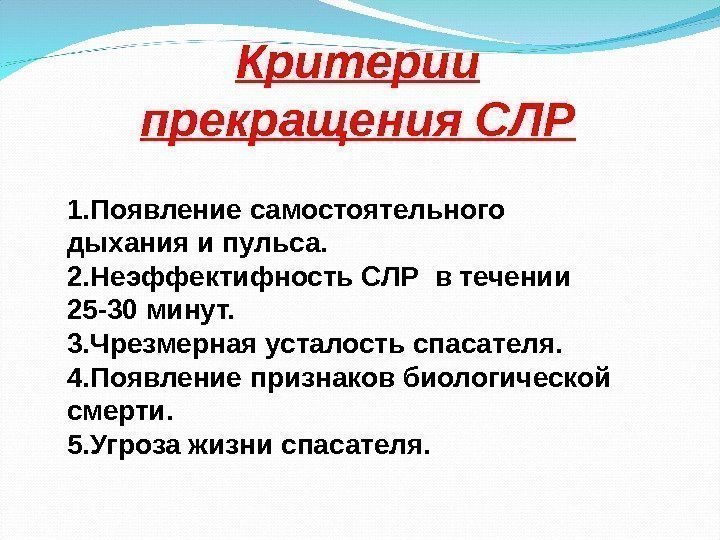 Критерии прекращения СЛР

1.Появление самостоятельного дыхания и пульса.
2.Неэффектифность СЛР в течении 25-30 минут.
3.Чрезмерная усталость спасателя.
4.Появление признаков биологической смерти.
5.Угроза жизни спасателя.